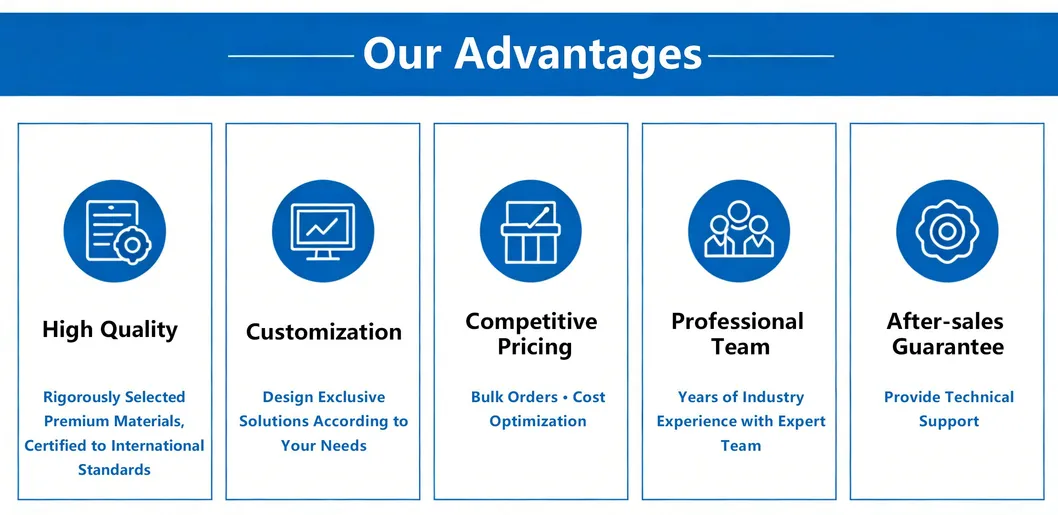 Our Advantages

High Quality

Rigorously Selected Premium Materials, Certified to International Standards

Customization

Design Exclusive Solutions According to Your Needs

Competitive Pricing

Bulk Orders • Cost Optimization

Professional Team

Years of Industry Experience with Expert Team

After-sales Guarantee

Provide Technical Support